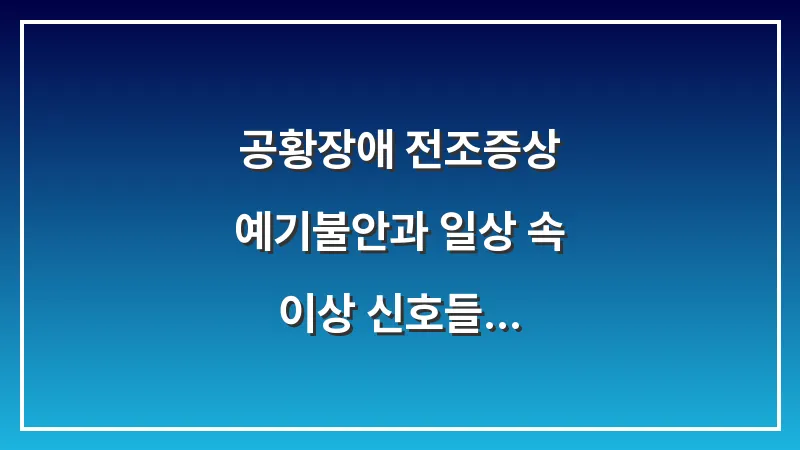 공황장애 전조증상
예기불안과 일상 속
이상 신호들...